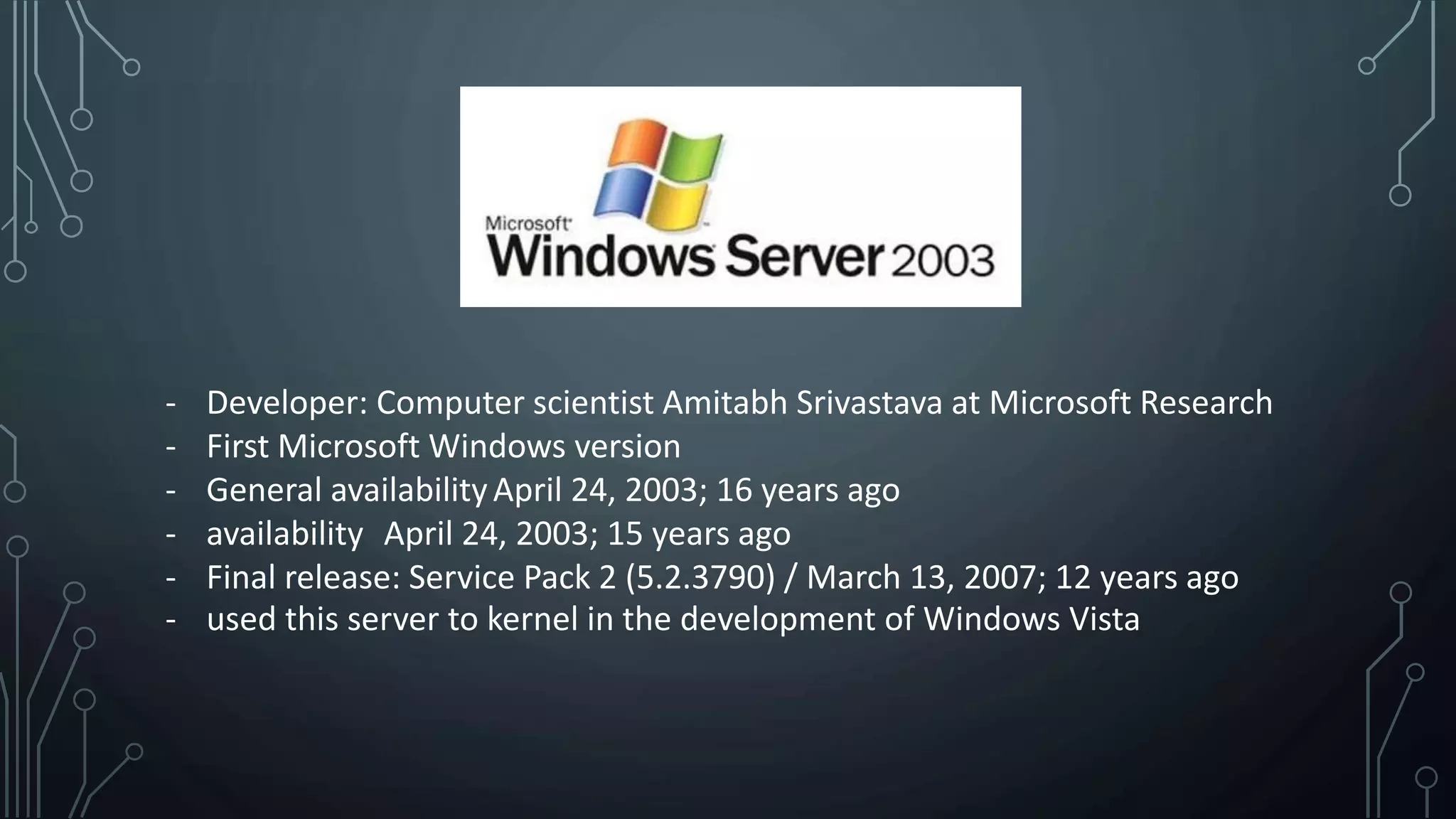 Microsoft
Windows Server 2003

- Developer: Computer scientist Amitabh Srivastava at Microsoft Research
- First Microsoft Windows version
- General availability April 24, 2003; 16 years ago
- availability April 24, 2003; 15 years ago
- Final release: Service Pack 2 (5.2.3790) / March 13, 2007; 12 years ago
- used this server to kernel in the development of Windows Vista